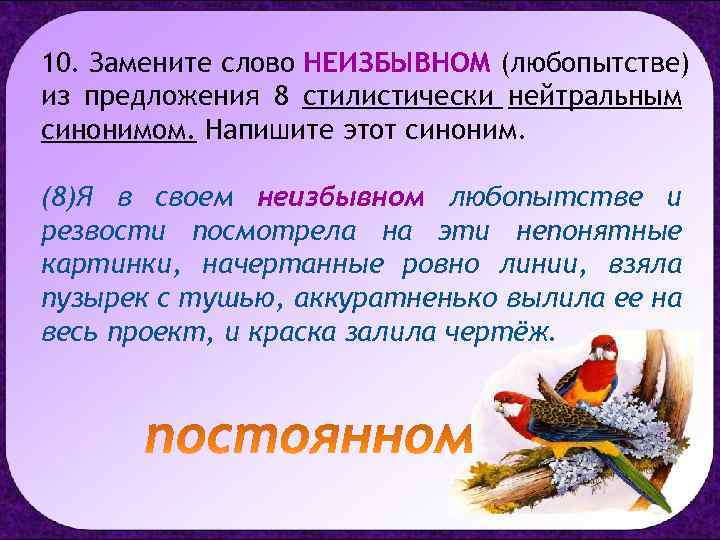 10. Замените слово НЕИЗБЫВНОМ (любопытстве) из предложения 8 стилистически нейтральным синонимом. Напишите этот синоним.

(8)Я в своем неизбывном любопытстве и резвости посмотрела на эти непонятные картинки, начертанные ровно линии, взяла пузырек с тушью, аккуратненько вылила ее на весь проект, и краска залила чертёж.

постоянном